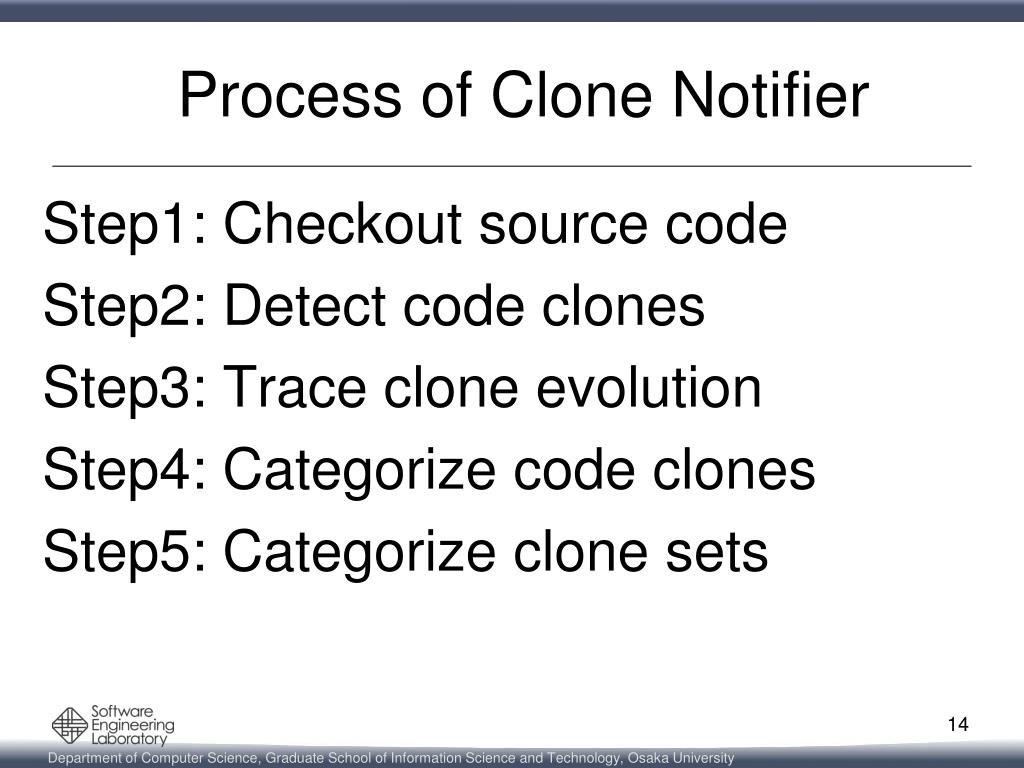 Process of Clone Notifier

Step1: Checkout source code
Step2: Detect code clones
Step3: Trace clone evolution
Step4: Categorize code clones
Step5: Categorize clone sets

Software Engineering Laboratory

14

Department of Computer Science, Graduate School of Information Science and Technology, Osaka University